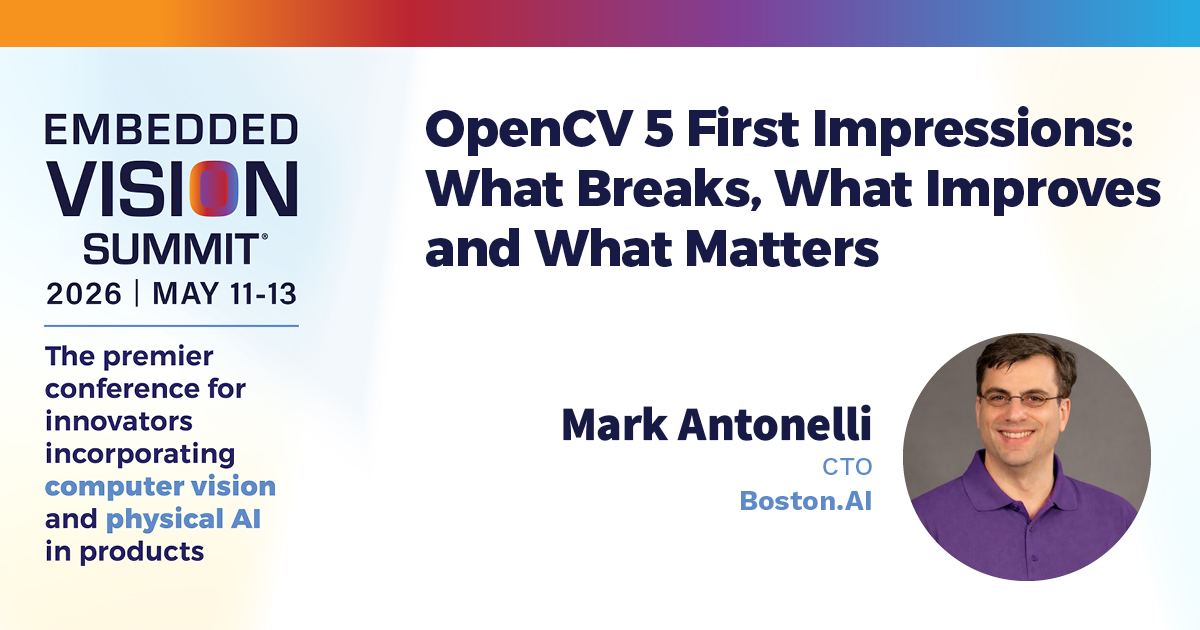 EMBEDDED VISION SUMMIT®
2026 | MAY 11-13

The premier conference for innovators incorporating computer vision and physical AI in products

OpenCV 5 First Impressions: What Breaks, What Improves and What Matters

Mark Antonelli
CTO
Boston.AI